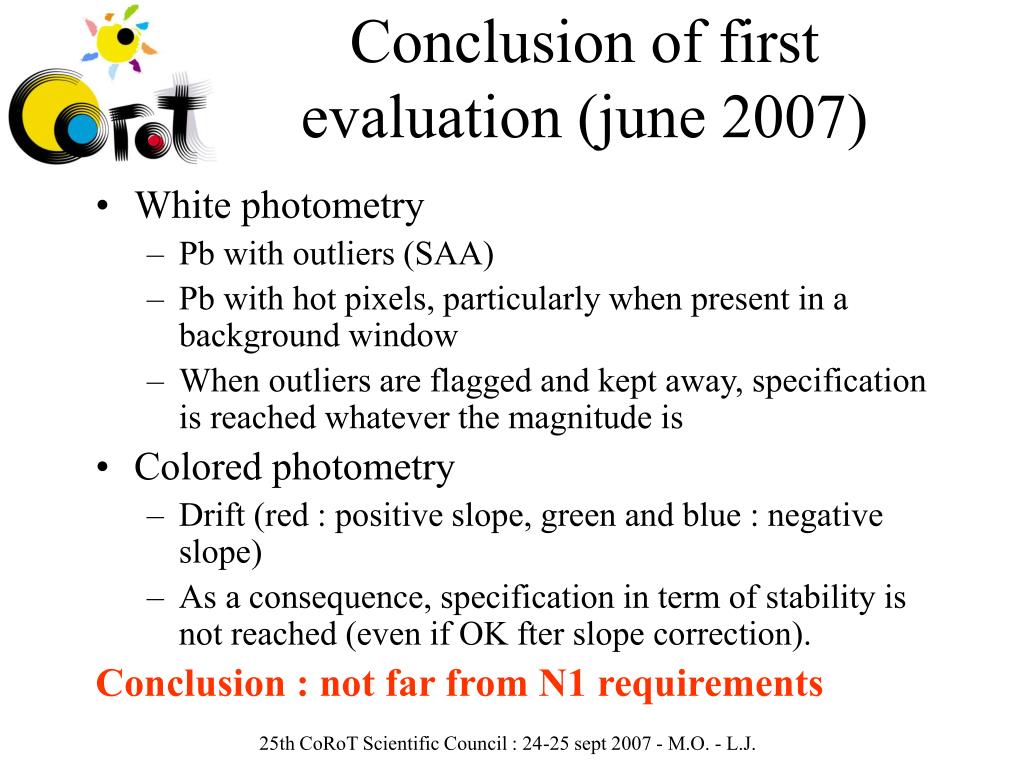 CoRoT

Conclusion of first evaluation (june 2007)

• White photometry
– Pb with outliers (SAA)
– Pb with hot pixels, particularly when present in a background window
– When outliers are flagged and kept away, specification is reached whatever the magnitude is
• Colored photometry
– Drift (red : positive slope, green and blue : negative slope)
– As a consequence, specification in term of stability is not reached (even if OK fter slope correction).

Conclusion : not far from N1 requirements

25th CoRoT Scientific Council : 24-25 sept 2007 - M.O. - L.J.